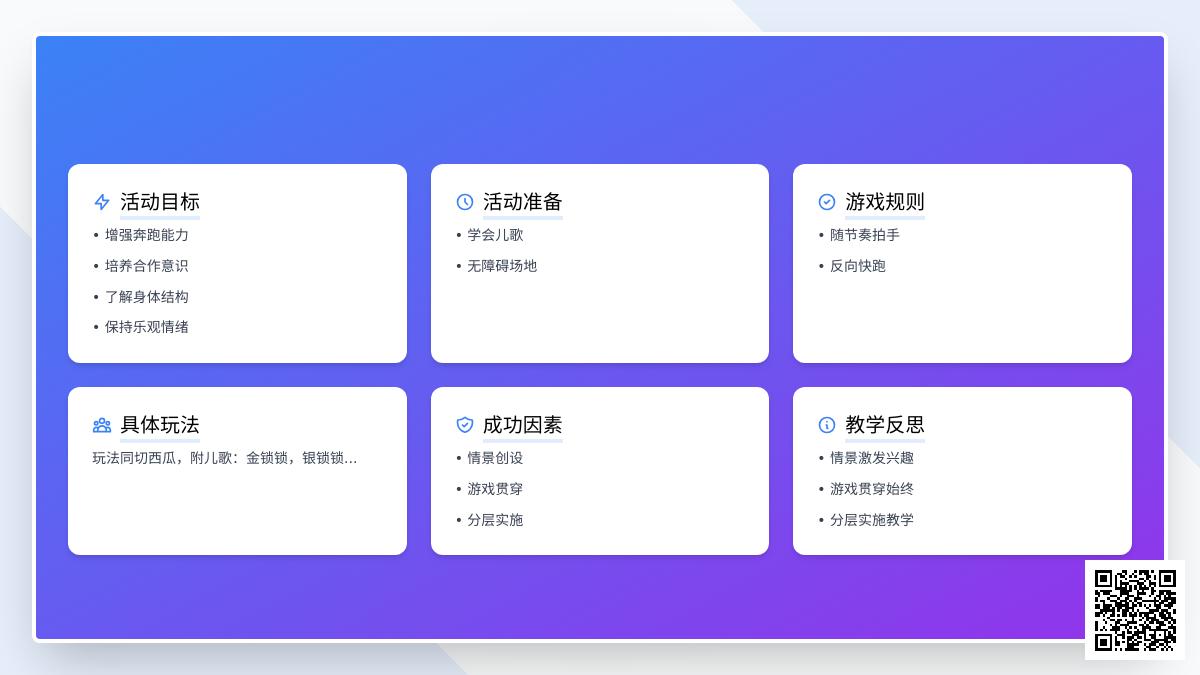 活动目标
• 增强奔跑能力
• 培养合作意识
• 了解身体结构
• 保持乐观情绪

活动准备
• 学会儿歌
• 无障碍场地

游戏规则
• 随节奏拍手
• 反向快跑

具体玩法
玩法同切西瓜，附儿歌：金锁锁，银锁锁...

成功因素
• 情景创设
• 游戏贯穿
• 分层实施

教学反思
• 情景激发兴趣
• 游戏贯穿始终
• 分层实施教学